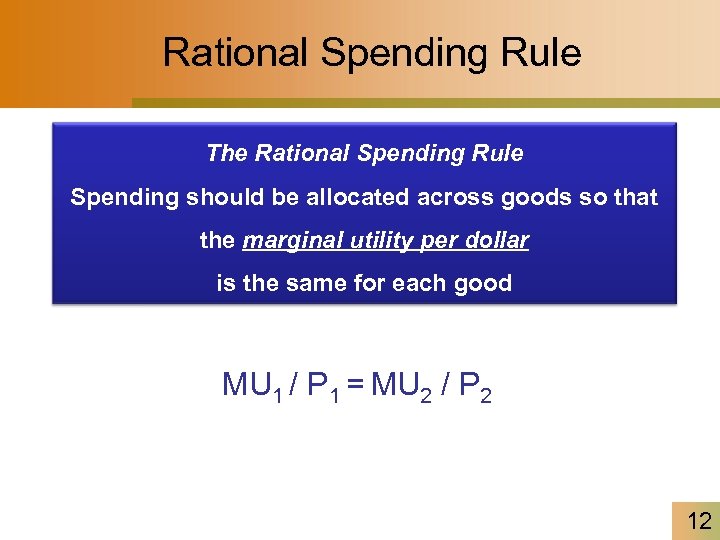 Rational Spending Rule

The Rational Spending Rule

Spending should be allocated across goods so that the marginal utility per dollar is the same for each good

$MU_1 / P_1 = MU_2 / P_2$

12